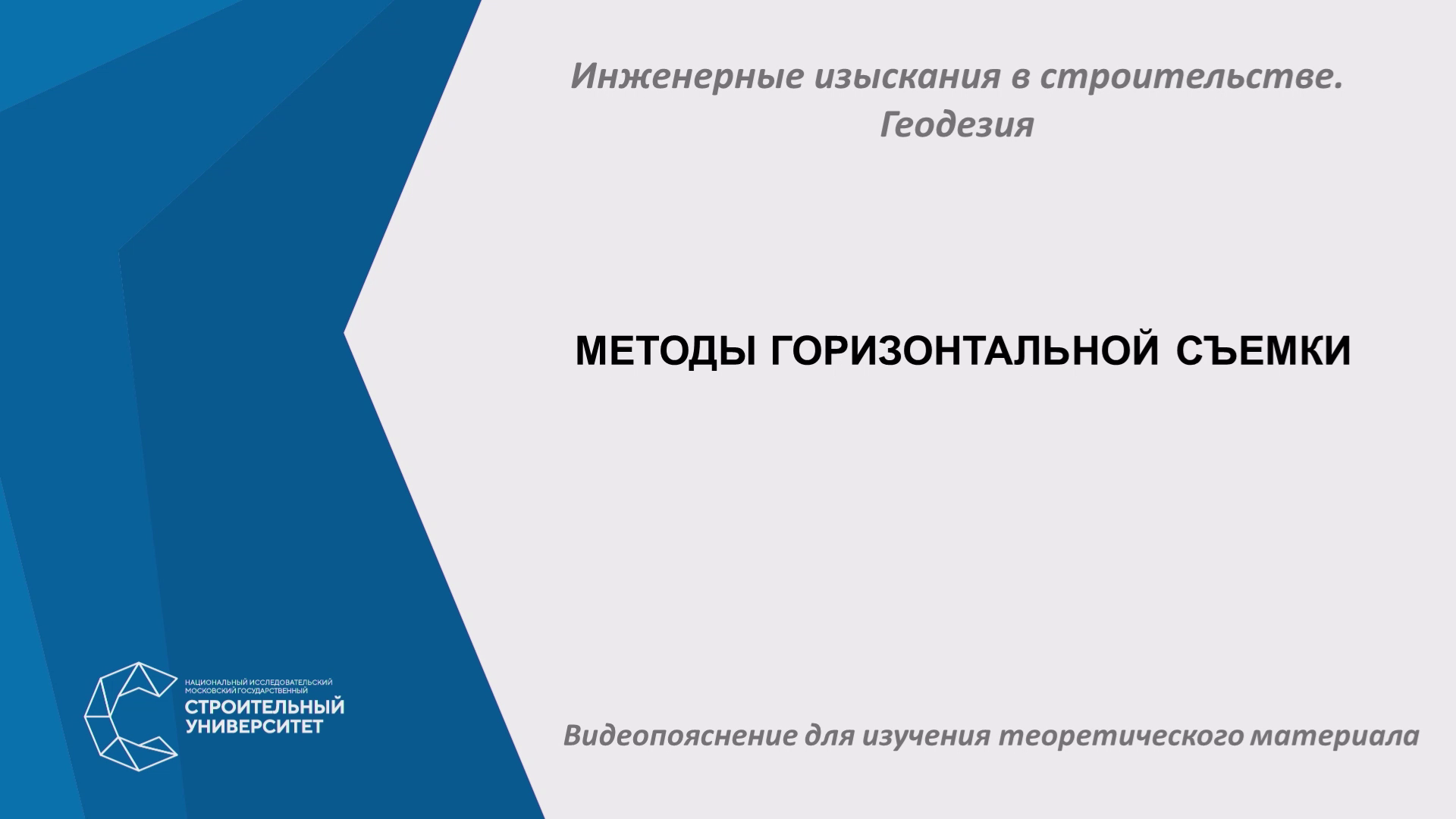 Инженерные изыскания в строительстве.
Геодезия

МЕТОДЫ ГОРИЗОНТАЛЬНОЙ СЪЕМКИ

НАЦИОНАЛЬНЫЙ ИССЛЕДОВАТЕЛЬСКИЙ
МОСКОВСКИЙ ГОСУДАРСТВЕННЫЙ
СТРОИТЕЛЬНЫЙ
УНИВЕРСИТЕТ

Видеопояснение для изучения теоретического материала